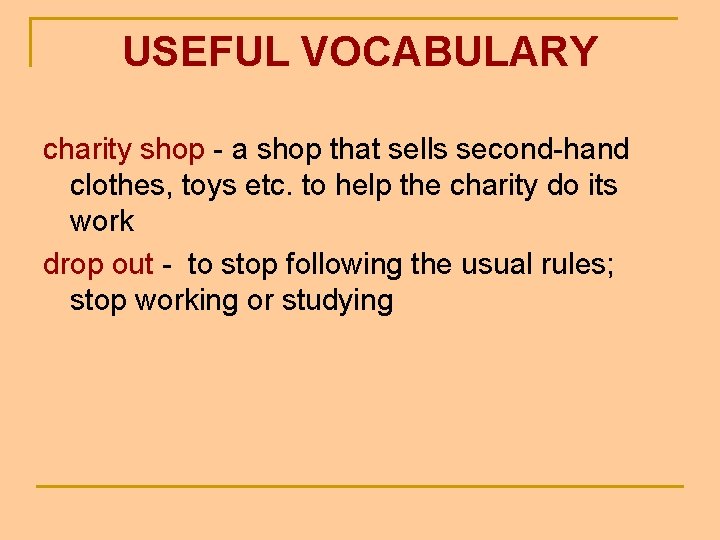 USEFUL VOCABULARY

charity shop - a shop that sells second-hand clothes, toys etc. to help the charity do its work

drop out - to stop following the usual rules; stop working or studying